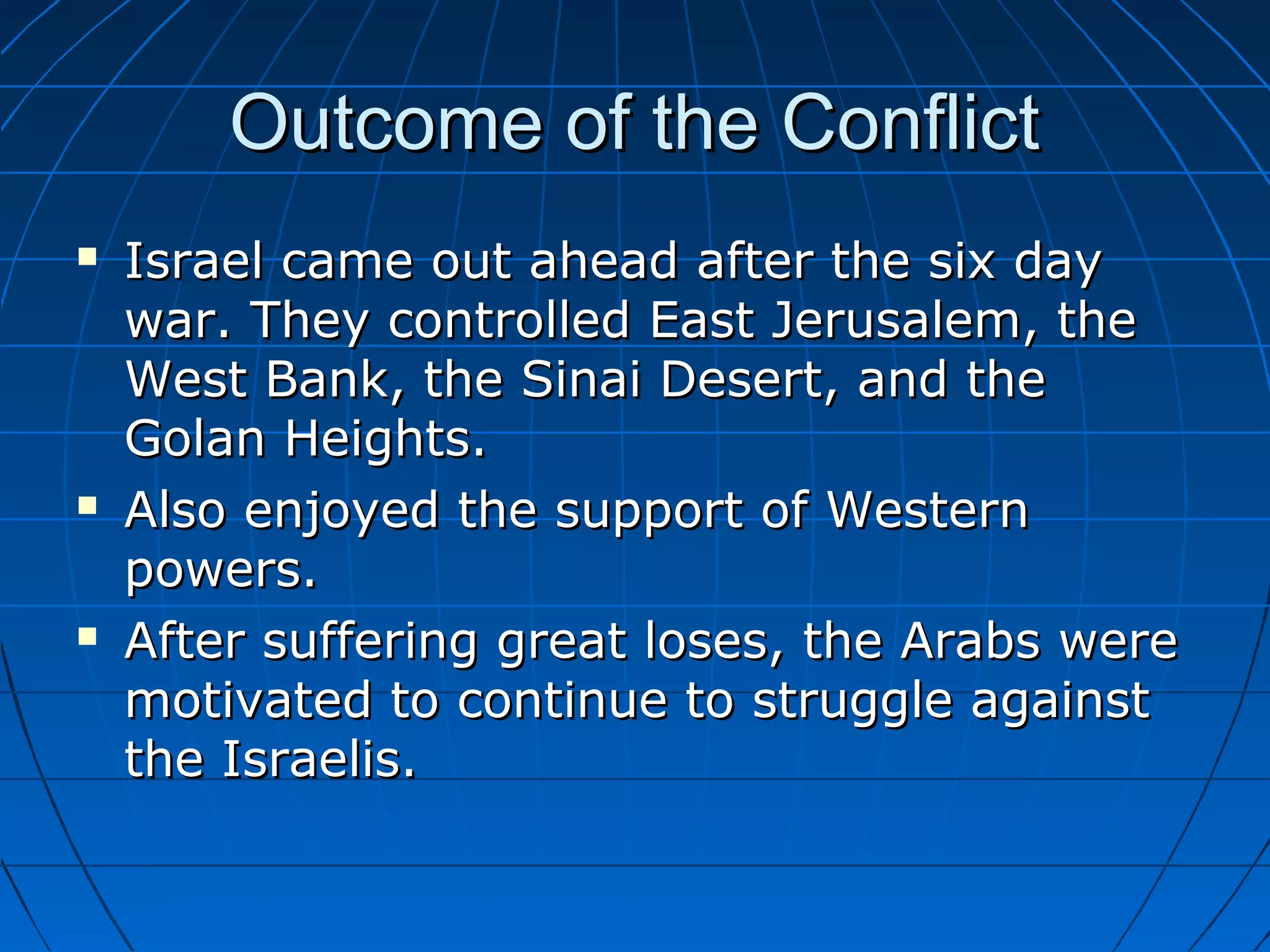 Outcome of the Conflict

- Israel came out ahead after the six day war. They controlled East Jerusalem, the West Bank, the Sinai Desert, and the Golan Heights.
- Also enjoyed the support of Western powers.
- After suffering great loses, the Arabs were motivated to continue to struggle against the Israelis.